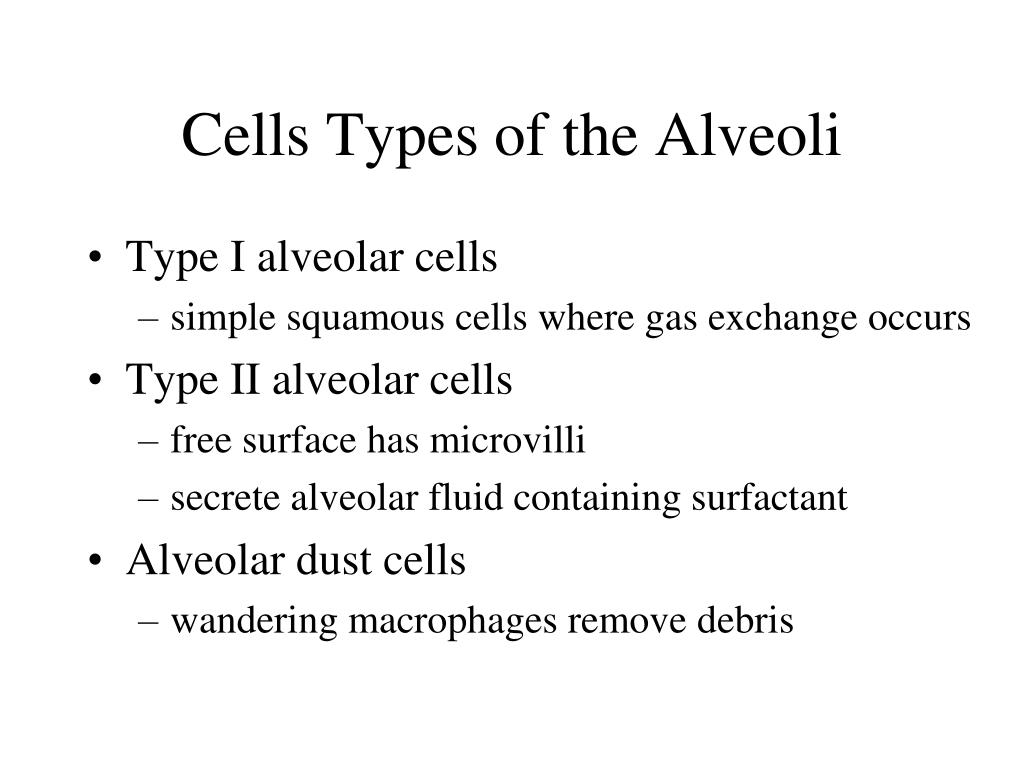 Cells Types of the Alveoli

• Type I alveolar cells
– simple squamous cells where gas exchange occurs
• Type II alveolar cells
– free surface has microvilli
– secrete alveolar fluid containing surfactant
• Alveolar dust cells
– wandering macrophages remove debris